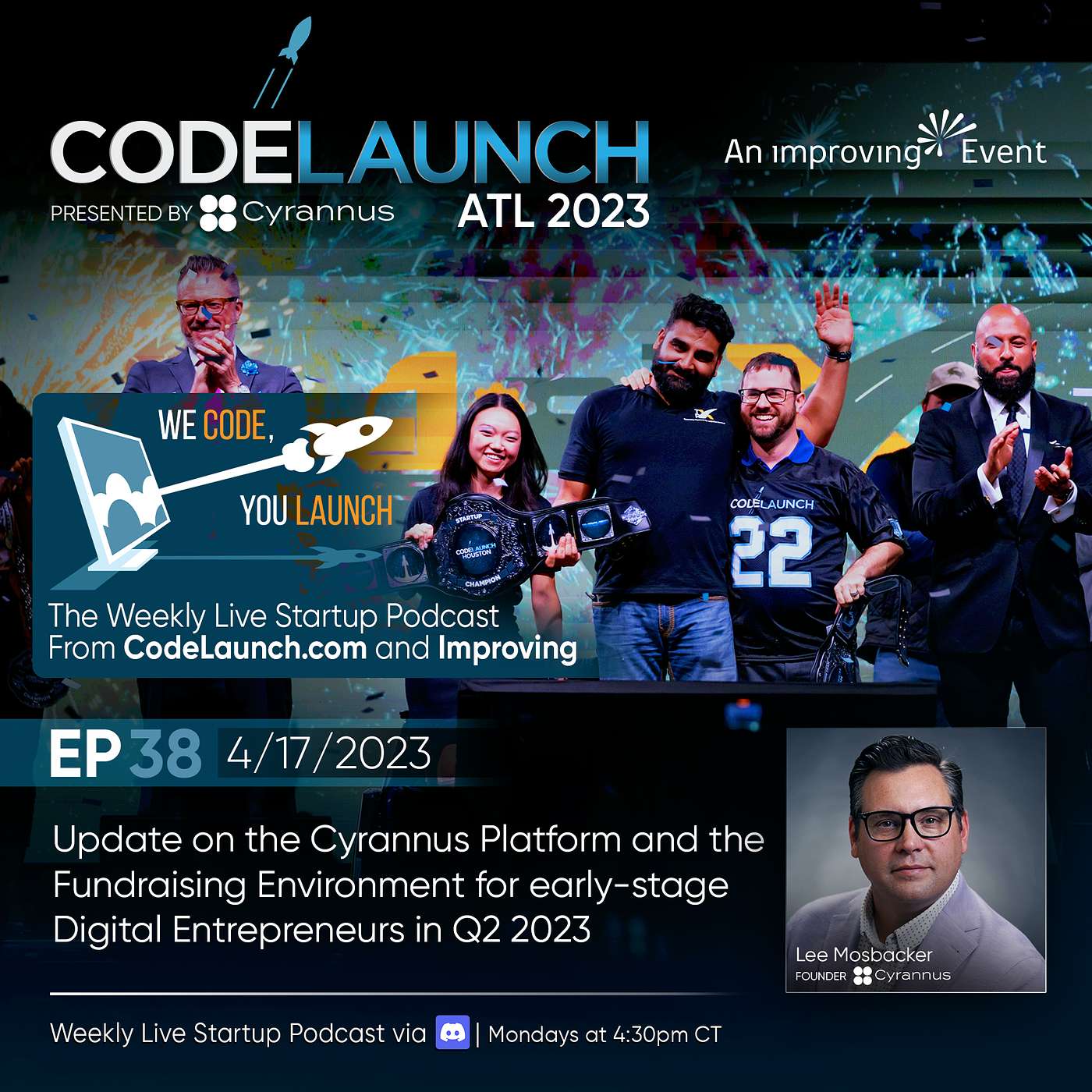 CODELAUNCH
PRESENTED BY Cyrannus
ATL 2023

An improving Event

WE CODE,
YOU LAUNCH

STARTUP
CODELAUNCH HOUSTON
CHAMPION

CODELAUNCH
22

The Weekly Live Startup Podcast
From CodeLaunch.com and Improving

EP 38 4/17/2023

Update on the Cyrannus Platform and the Fundraising Environment for early-stage Digital Entrepreneurs in Q2 2023

Lee Mosbacker
FOUNDER Cyrannus

Weekly Live Startup Podcast via | Mondays at 4:30pm CT